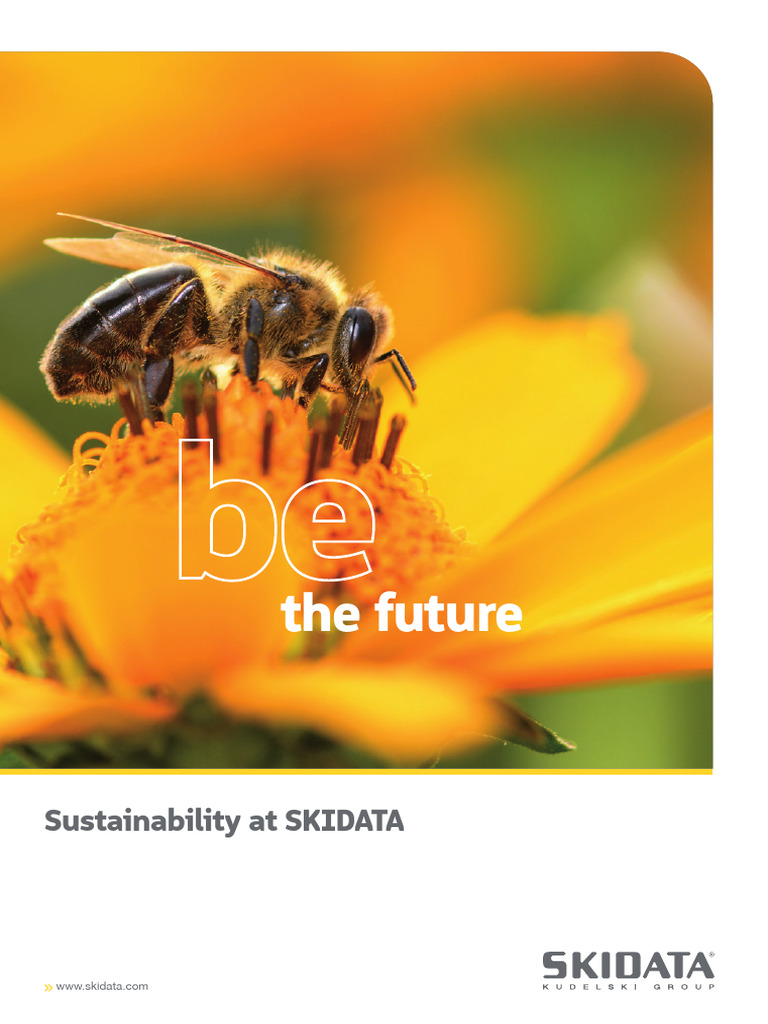 be
the future

Sustainability at SKIDATA

» www.skidata.com

SKIDATA®
KUDELSKI GROUP